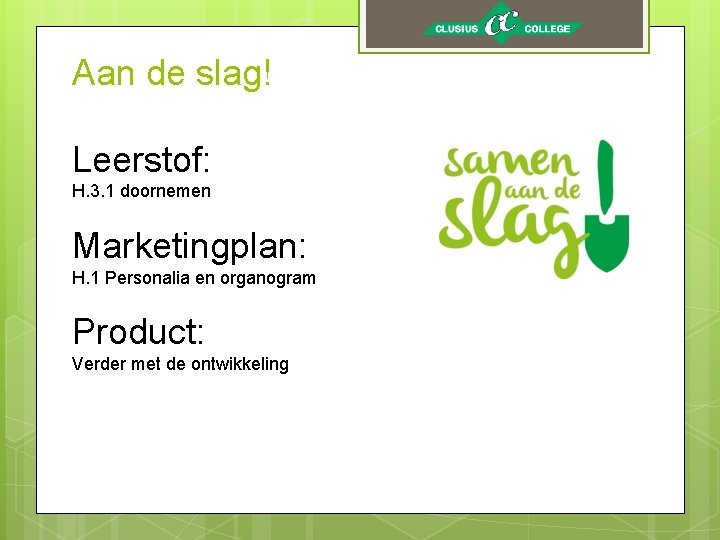 CLUSIUS CC COLLEGE

Aan de slag!

Leerstof:
H.3.1 doornemen

Marketingplan:
H.1 Personalia en organogram

Product:
Verder met de ontwikkeling

samen aan de slag!